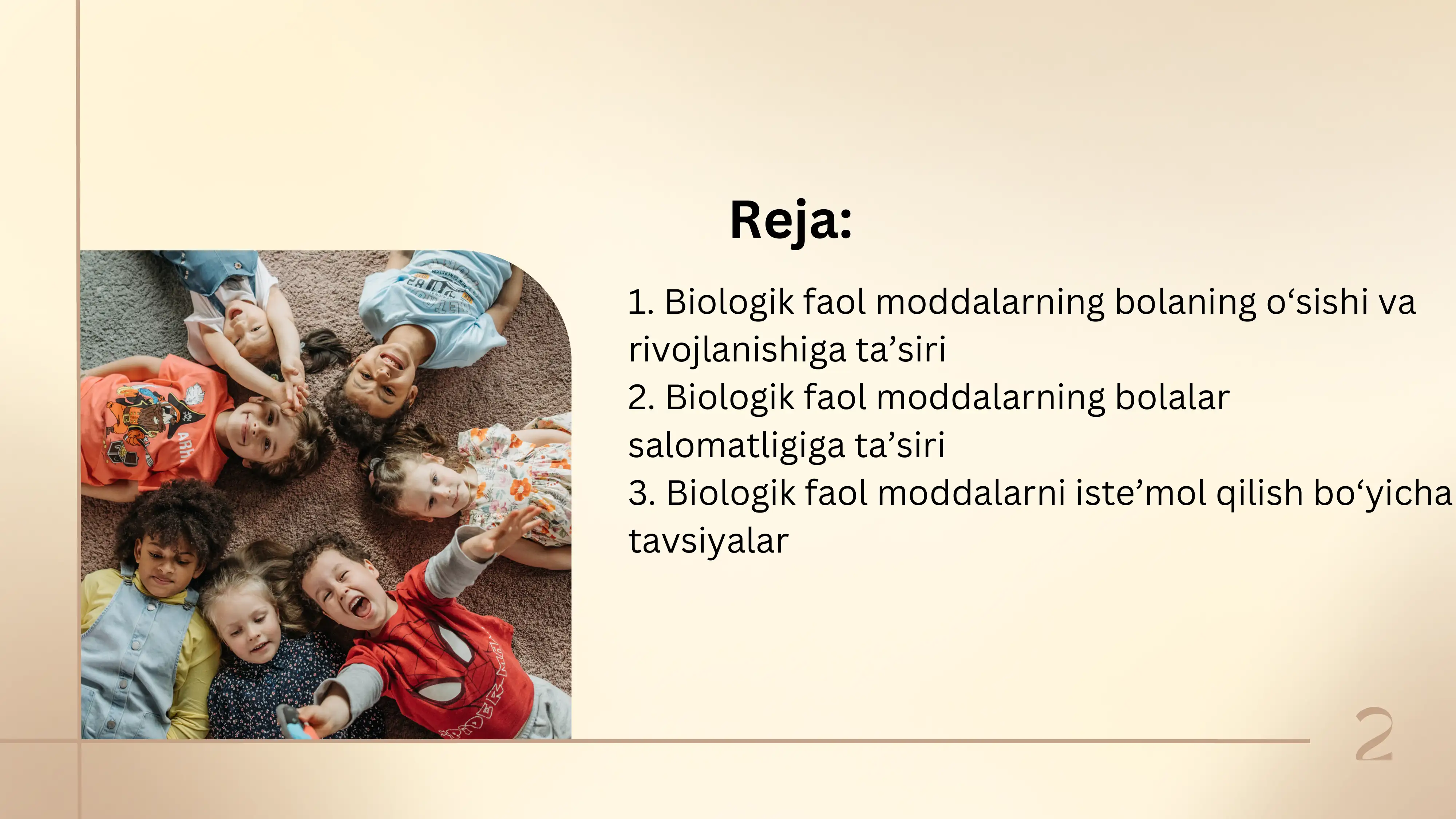 Reja:

1. Biologik faol moddalarning bolaning o‘sishi va rivojlanishiga ta’siri
2. Biologik faol moddalarning bolalar salomatligiga ta’siri
3. Biologik faol moddalarni iste’mol qilish bo‘yicha tavsiyalar

2